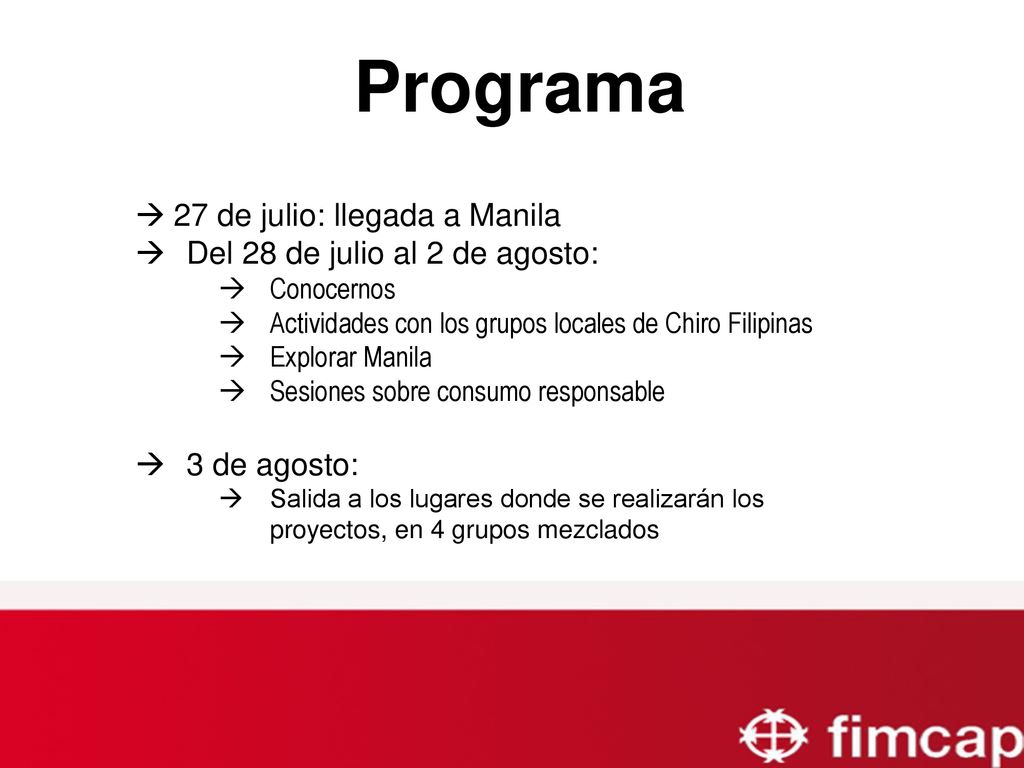 Programa

→ 27 de julio: llegada a Manila
→ Del 28 de julio al 2 de agosto:
→ Conocernos
→ Actividades con los grupos locales de Chiro Filipinas
→ Explorar Manila
→ Sesiones sobre consumo responsable

→ 3 de agosto:
→ Salida a los lugares donde se realizarán los proyectos, en 4 grupos mezclados

fimcap